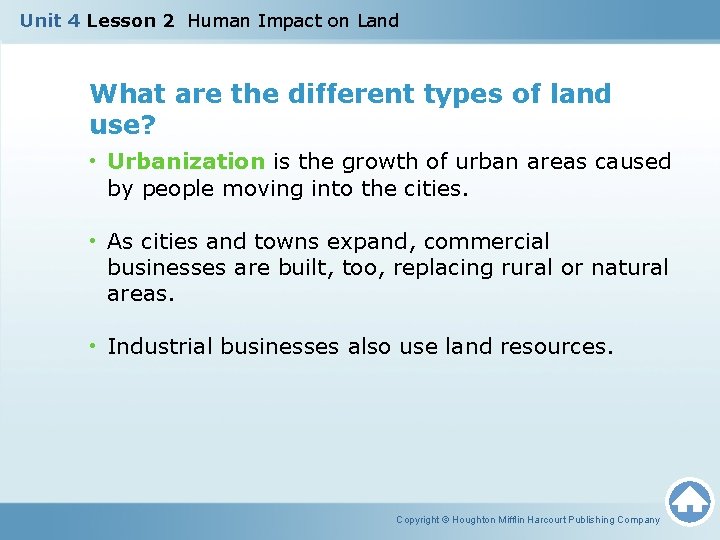 Unit 4 Lesson 2 Human Impact on Land

What are the different types of land use?

• Urbanization is the growth of urban areas caused by people moving into the cities.

• As cities and towns expand, commercial businesses are built, too, replacing rural or natural areas.

• Industrial businesses also use land resources.

Copyright © Houghton Mifflin Harcourt Publishing Company